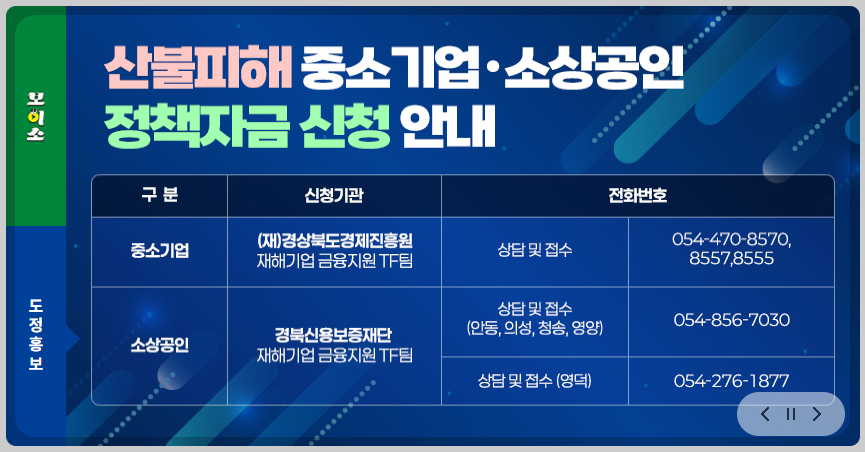 보이소

도정홍보

산불피해 중소기업·소상공인
정책자금 신청 안내

| 구 분 | 신청기관 | 전화번호 | |
|---|---|---|---|
| 중소기업 | (재)경상북도경제진흥원 재해기업 금융지원 TF팀 | 상담 및 접수 | 054-470-8570, 8557,8555 |
| 소상공인 | 경북신용보증재단 재해기업 금융지원 TF팀 | 상담 및 접수 (안동, 의성, 청송, 영양) | 054-856-7030 |
| | | 상담 및 접수 (영덕) | 054-276-1877 |

< II >